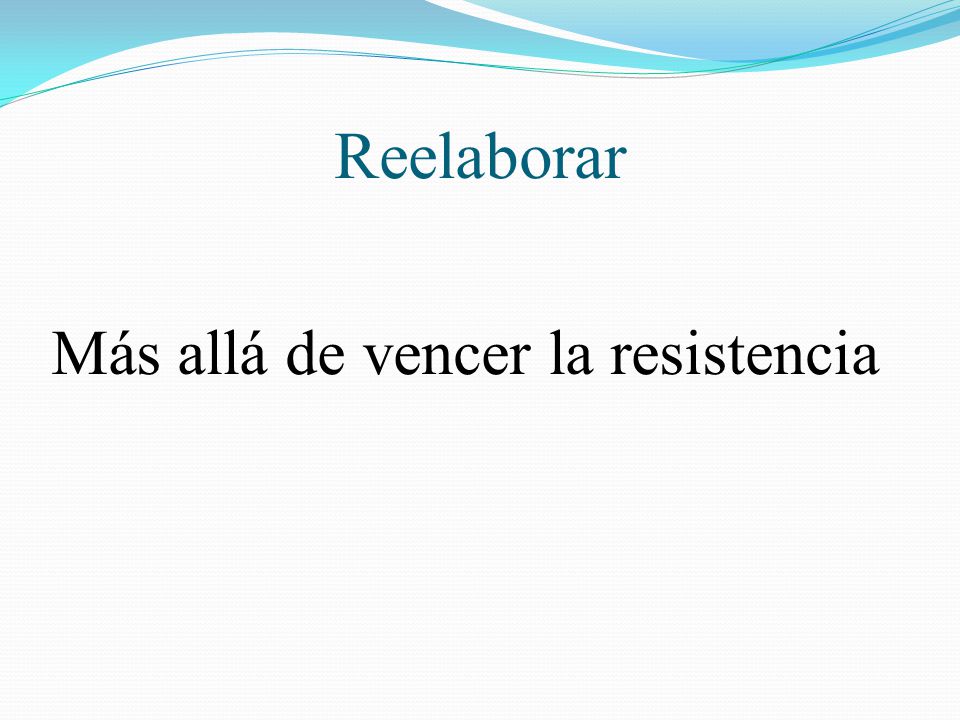 Reelaborar

Más allá de vencer la resistencia